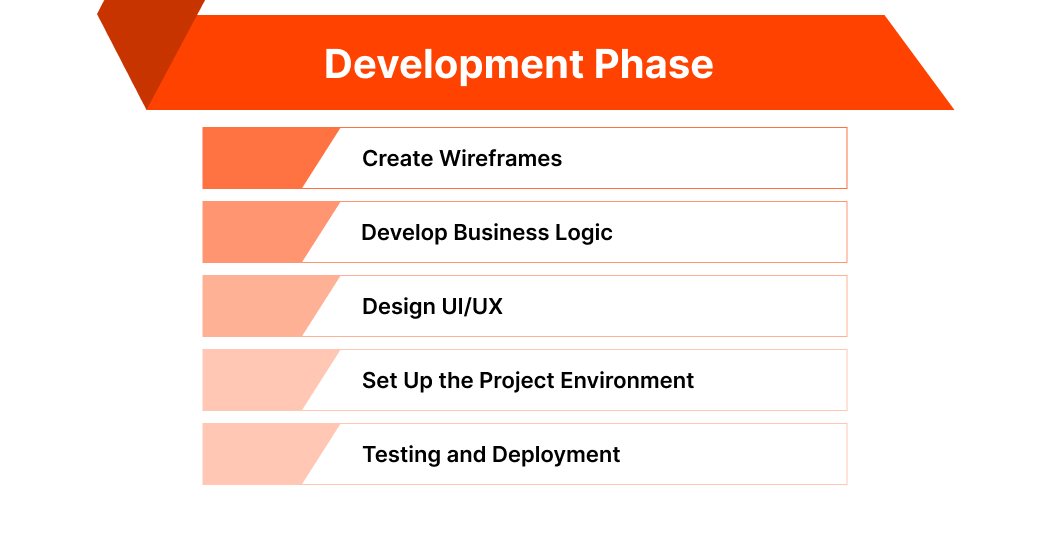 Development Phase

Create Wireframes

Develop Business Logic

Design UI/UX

Set Up the Project Environment

Testing and Deployment